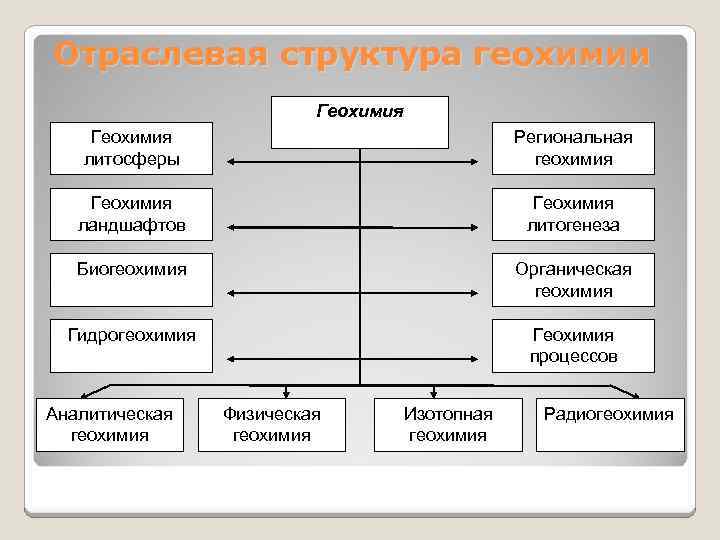 Отраслевая структура геохимии

Геохимия

Геохимия литосферы

Региональная геохимия

Геохимия ландшафтов

Геохимия литогенеза

Биогеохимия

Органическая геохимия

Гидрогеохимия

Геохимия процессов

Аналитическая геохимия

Физическая геохимия

Изотопная геохимия

Радиогеохимия